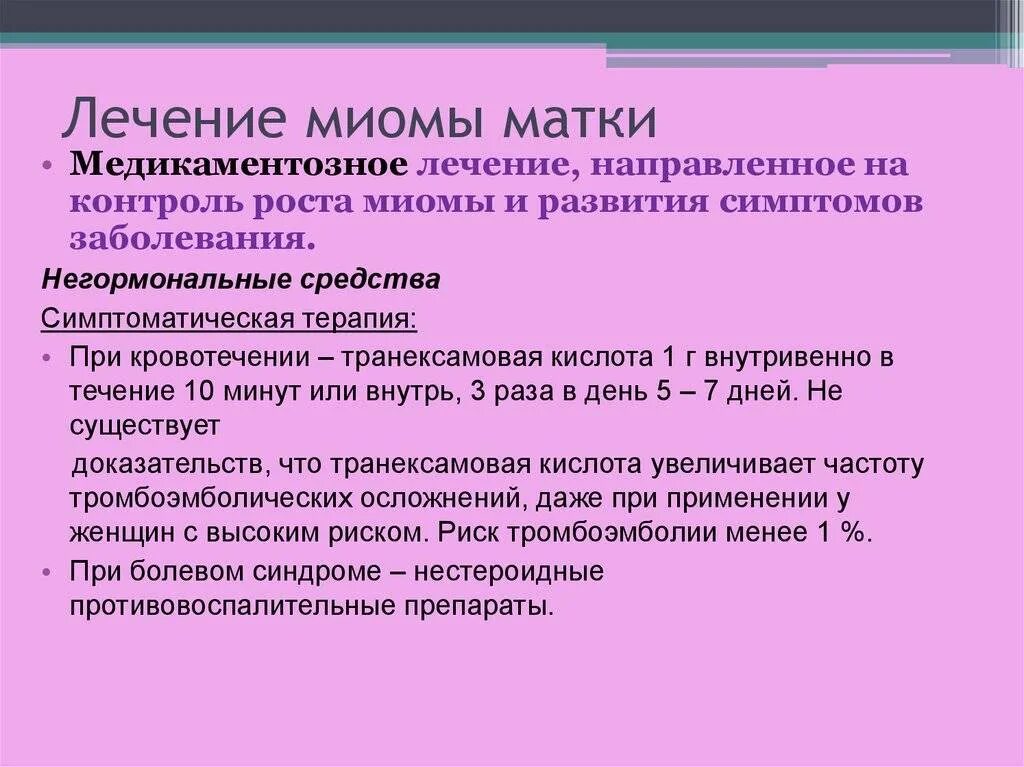 Лечение миомы матки

• Медикаментозное лечение, направленное на контроль роста миомы и развития симптомов заболевания.

Негормональные средства

Симптоматическая терапия:

• При кровотечении – транексамовая кислота 1 г внутривенно в течение 10 минут или внутрь, 3 раза в день 5 – 7 дней. Не существует

доказательств, что транексамовая кислота увеличивает частоту тромбоэмболических осложнений, даже при применении у женщин с высоким риском. Риск тромбоэмболии менее 1 %.

• При болевом синдроме – нестероидные противовоспалительные препараты.